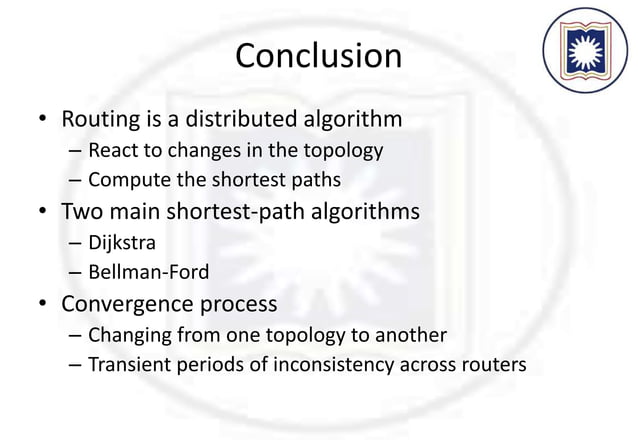 Conclusion

• Routing is a distributed algorithm
– React to changes in the topology
– Compute the shortest paths
• Two main shortest-path algorithms
– Dijkstra
– Bellman-Ford
• Convergence process
– Changing from one topology to another
– Transient periods of inconsistency across routers